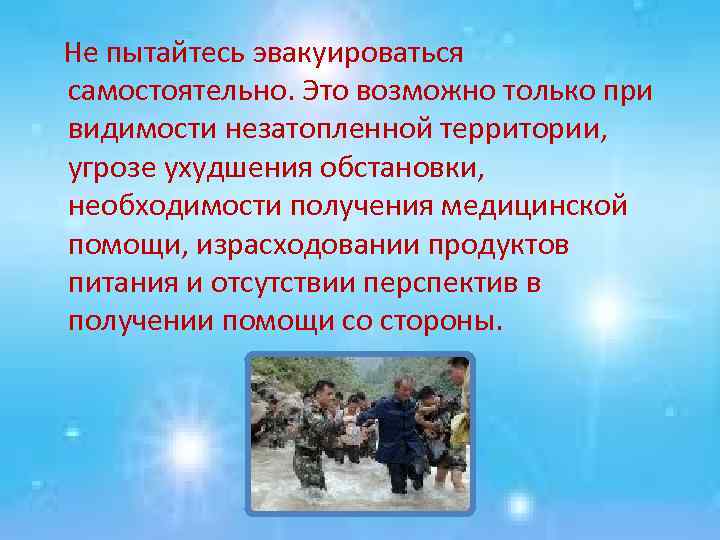 Не пытайтесь эвакуироваться самостоятельно. Это возможно только при видимости незатопленной территории, угрозе ухудшения обстановки, необходимости получения медицинской помощи, израсходовании продуктов питания и отсутствии перспектив в получении помощи со стороны.